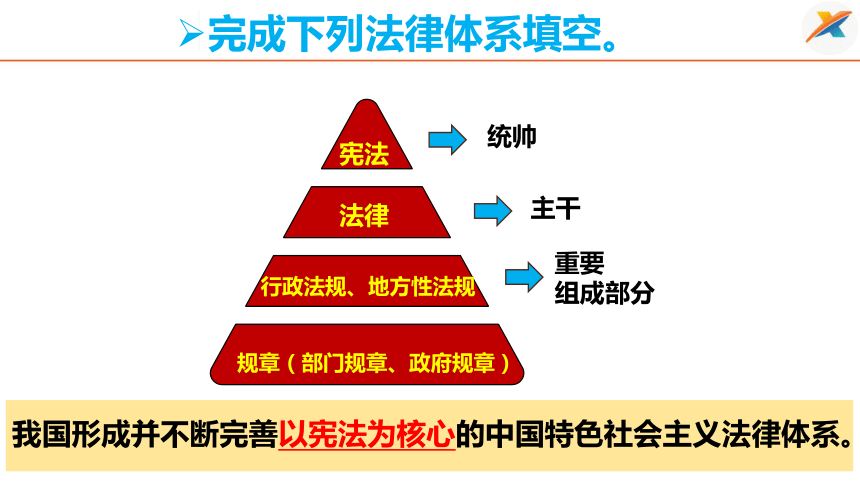 ➢完成下列法律体系填空。

宪法
统帅

法律
主干

行政法规、地方性法规
重要组成部分

规章（部门规章、政府规章）

我国形成并不断完善以宪法为核心的中国特色社会主义法律体系。